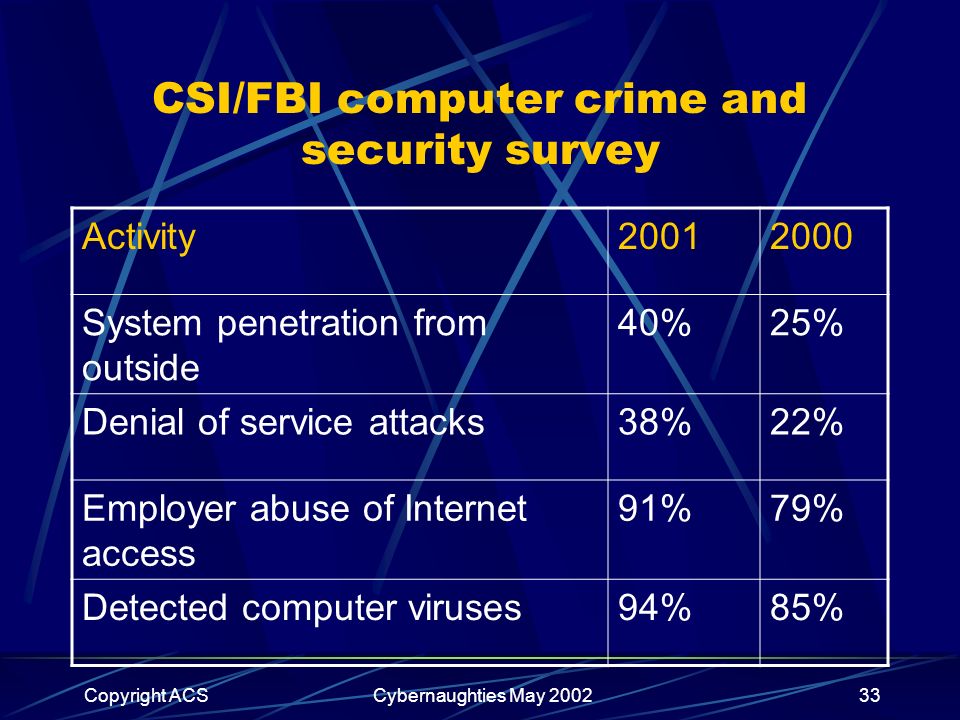 CSI/FBI computer crime and security survey

| Activity | 2001 | 2000 |
|---|---|---|
| System penetration from outside | 40% | 25% |
| Denial of service attacks | 38% | 22% |
| Employer abuse of Internet access | 91% | 79% |
| Detected computer viruses | 94% | 85% |

Copyright ACS

Cybernaughties May 2002

33